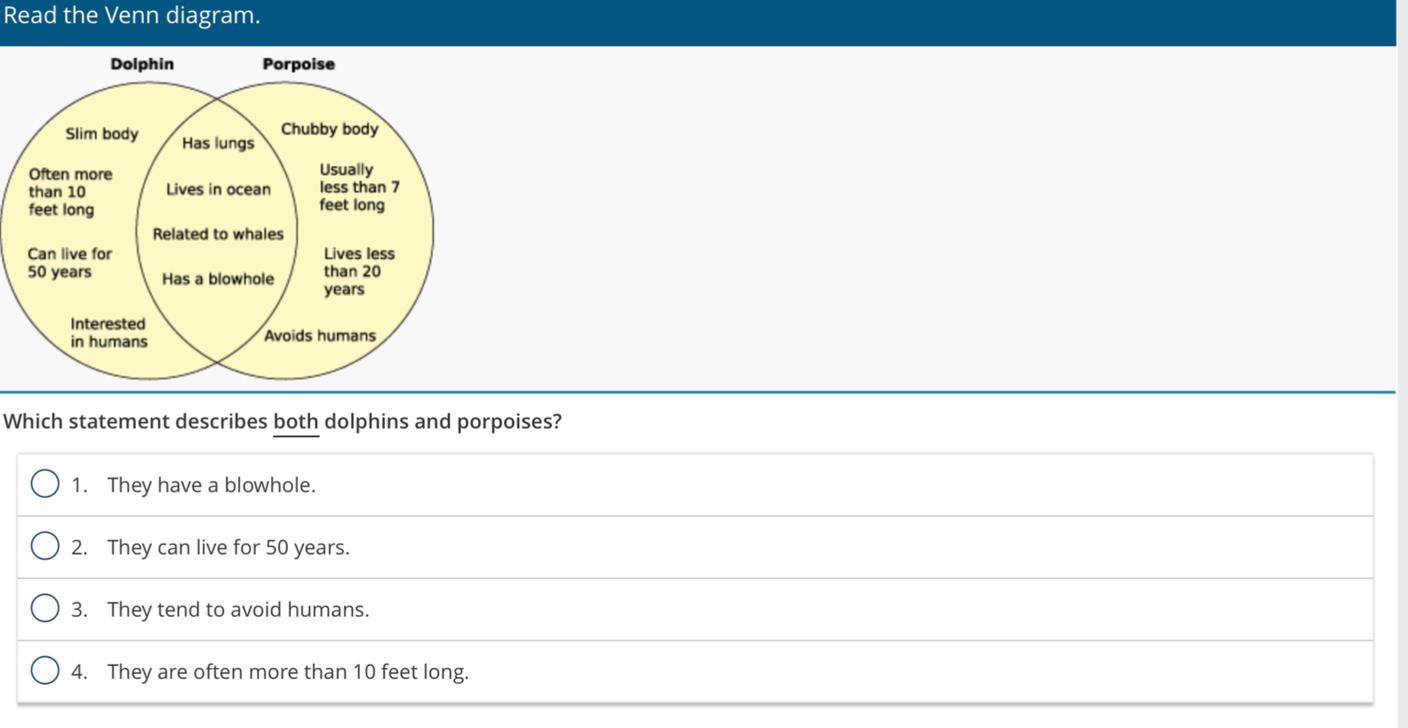 Read the Venn diagram.

Dolphin

Porpoise

Slim body

Often more than 10 feet long

Can live for 50 years

Interested in humans

Has lungs

Lives in ocean

Related to whales

Has a blowhole

Chubby body

Usually less than 7 feet long

Lives less than 20 years

Avoids humans

Which statement describes both dolphins and porpoises?

1. They have a blowhole.

2. They can live for 50 years.

3. They tend to avoid humans.

4. They are often more than 10 feet long.